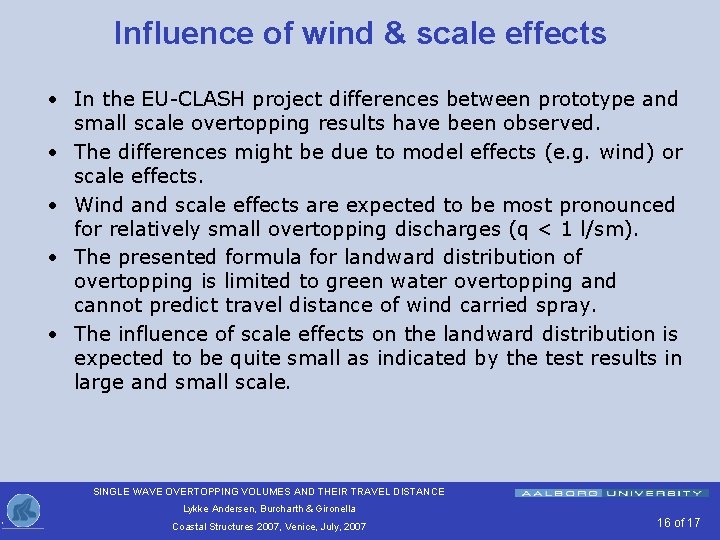 Influence of wind & scale effects

• In the EU-CLASH project differences between prototype and small scale overtopping results have been observed.

• The differences might be due to model effects (e.g. wind) or scale effects.

• Wind and scale effects are expected to be most pronounced for relatively small overtopping discharges (q < 1 l/sm).

• The presented formula for landward distribution of overtopping is limited to green water overtopping and cannot predict travel distance of wind carried spray.

• The influence of scale effects on the landward distribution is expected to be quite small as indicated by the test results in large and small scale.

SINGLE WAVE OVERTOPPING VOLUMES AND THEIR TRAVEL DISTANCE

Lykke Andersen, Burcharth & Gironella

Coastal Structures 2007, Venice, July, 2007

AALBORG UNIVERSITY

16 of 17